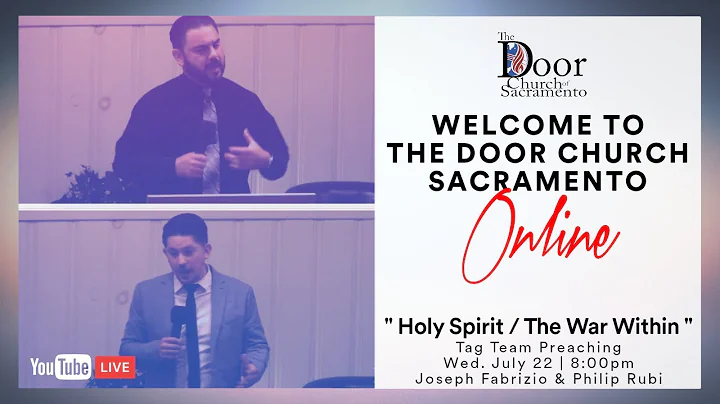 The Door Church of Sacramento

WELCOME TO THE DOOR CHURCH SACRAMENTO

Online

" Holy Spirit / The War Within "

Tag Team Preaching

Wed. July 22 | 8:00pm

Joseph Fabrizio & Philip Rubi

YouTube LIVE